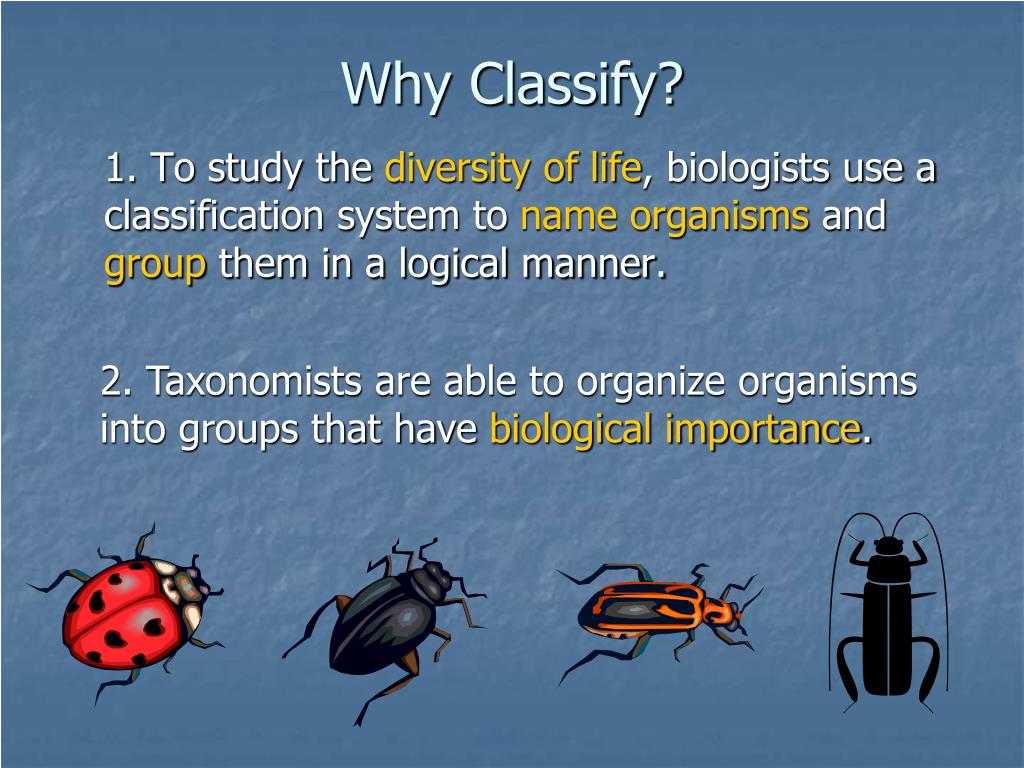 Why Classify?

1. To study the diversity of life, biologists use a classification system to name organisms and group them in a logical manner.

2. Taxonomists are able to organize organisms into groups that have biological importance.